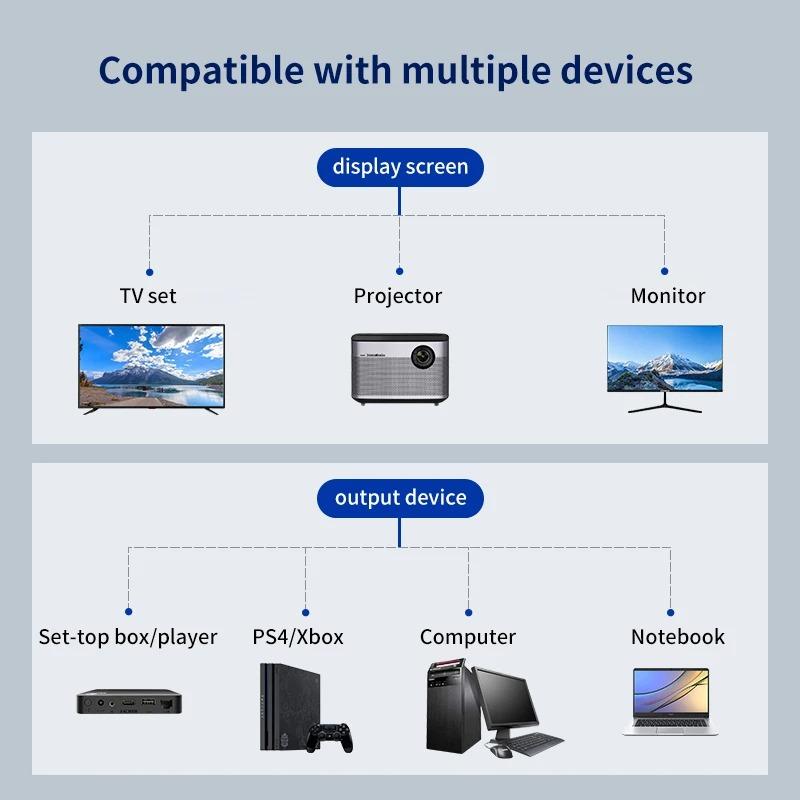 Compatible with multiple devices

display screen

TV set

Projector

Monitor

output device

Set-top box/player

PS4/Xbox

Computer

Notebook